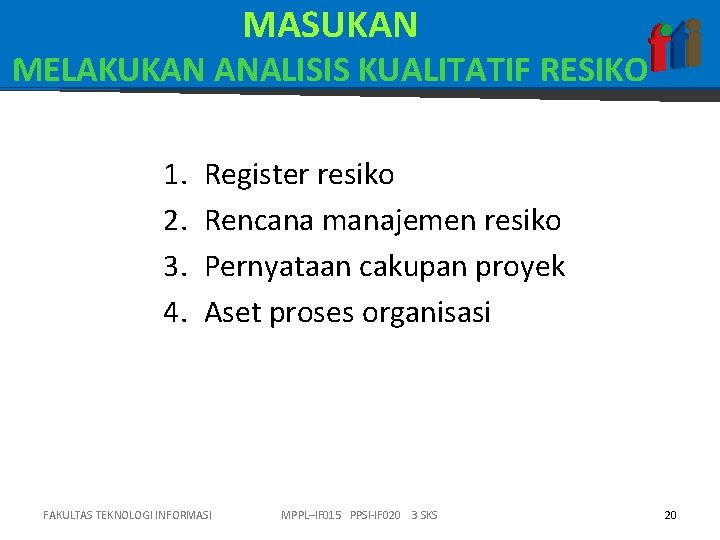 MASUKAN
MELAKUKAN ANALISIS KUALITATIF RESIKO

fti

1. Register resiko
2. Rencana manajemen resiko
3. Pernyataan cakupan proyek
4. Aset proses organisasi

FAKULTAS TEKNOLOGI INFORMASI MPPL–IF015 PPSI-IF020 3 SKS 20